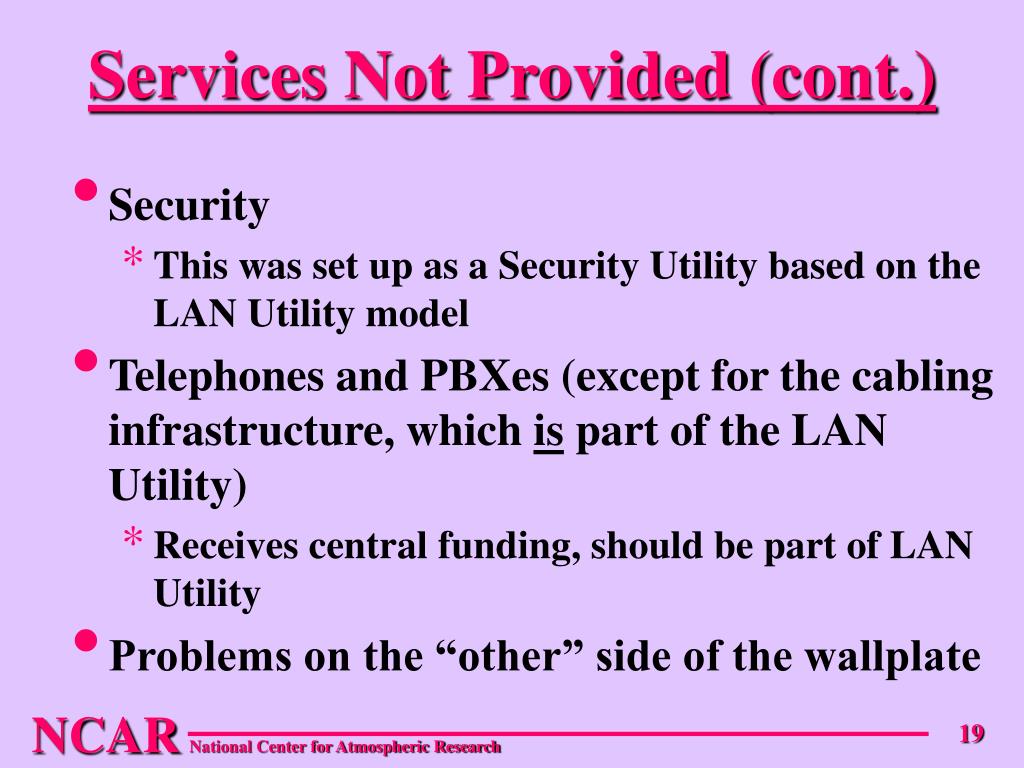 Services Not Provided (cont.)

• Security
* This was set up as a Security Utility based on the LAN Utility model

• Telephones and PBXes (except for the cabling infrastructure, which is part of the LAN Utility)
* Receives central funding, should be part of LAN Utility

• Problems on the “other” side of the wallplate

NCAR National Center for Atmospheric Research

19